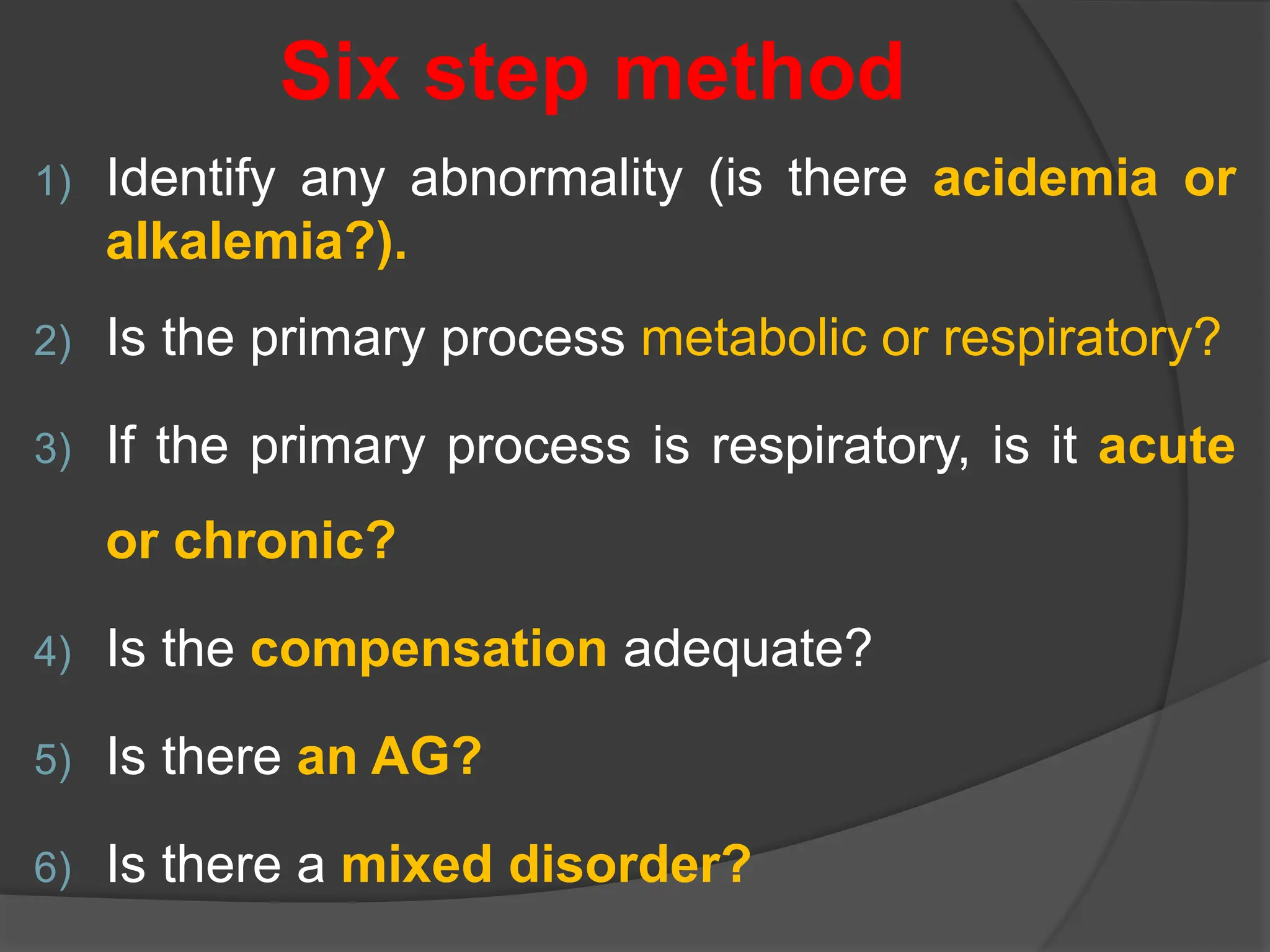 Six step method

1) Identify any abnormality (is there acidemia or alkalemia?).

2) Is the primary process metabolic or respiratory?

3) If the primary process is respiratory, is it acute or chronic?

4) Is the compensation adequate?

5) Is there an AG?

6) Is there a mixed disorder?